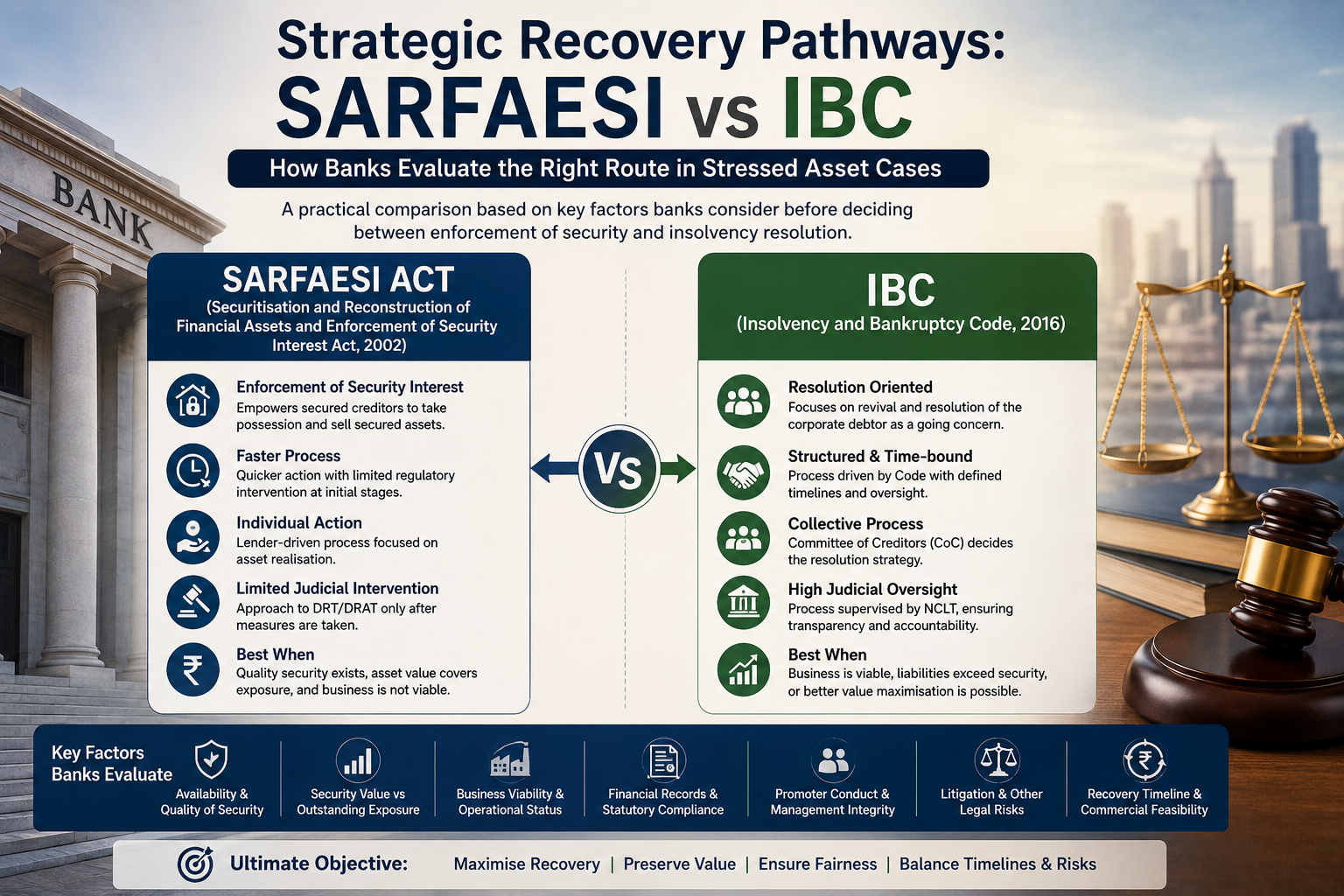 Strategic Recovery Pathways:
SARFAESI vs IBC

How Banks Evaluate the Right Route in Stressed Asset Cases

A practical comparison based on key factors banks consider before deciding between enforcement of security and insolvency resolution.

BANK

SARFAESI ACT
(Securitisation and Reconstruction of Financial Assets and Enforcement of Security Interest Act, 2002)

Enforcement of Security Interest
Empowers secured creditors to take possession and sell secured assets.

Faster Process
Quicker action with limited regulatory intervention at initial stages.

Individual Action
Lender-driven process focused on asset realisation.

Limited Judicial Intervention
Approach to DRT/DRAT only after measures are taken.

Best When
Quality security exists, asset value covers exposure, and business is not viable.

VS

IBC
(Insolvency and Bankruptcy Code, 2016)

Resolution Oriented
Focuses on revival and resolution of the corporate debtor as a going concern.

Structured & Time-bound
Process driven by Code with defined timelines and oversight.

Collective Process
Committee of Creditors (CoC) decides the resolution strategy.

High Judicial Oversight
Process supervised by NCLT, ensuring transparency and accountability.

Best When
Business is viable, liabilities exceed security, or better value maximisation is possible.

Key Factors Banks Evaluate

Availability & Quality of Security

Security Value vs Outstanding Exposure

Business Viability & Operational Status

Financial Records & Statutory Compliance

Promoter Conduct & Management Integrity

Litigation & Other Legal Risks

Recovery Timeline & Commercial Feasibility

Ultimate Objective: Maximise Recovery | Preserve Value | Ensure Fairness | Balance Timelines & Risks